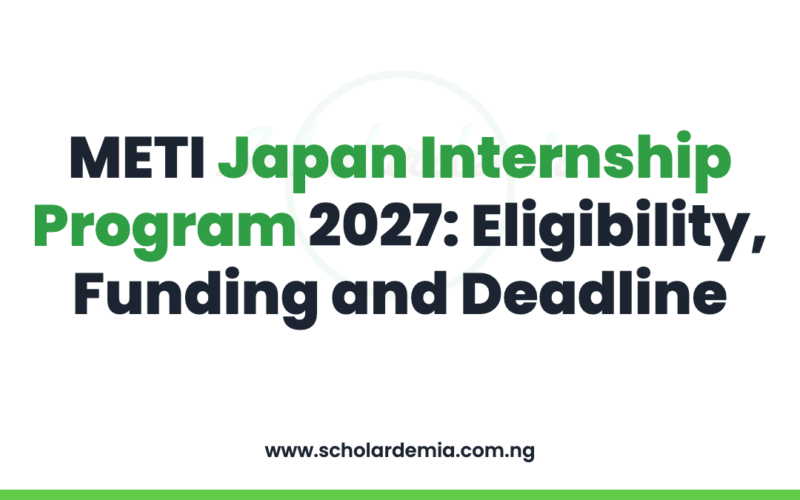 METI Japan Internship Program 2027: Eligibility, Funding and Deadline

www.scholardemia.com.ng